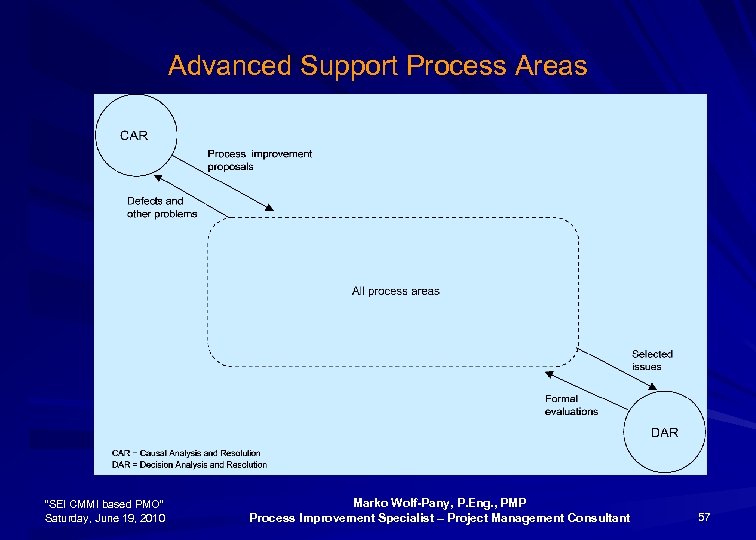 Advanced Support Process Areas

CAR

Process improvement proposals

Defects and other problems

All process areas

Selected issues

Formal evaluations

DAR

CAR = Causal Analysis and Resolution
DAR = Decision Analysis and Resolution

"SEI CMMI based PMO"
Saturday, June 19, 2010

Marko Wolf-Pany, P.Eng., PMP
Process Improvement Specialist – Project Management Consultant

57